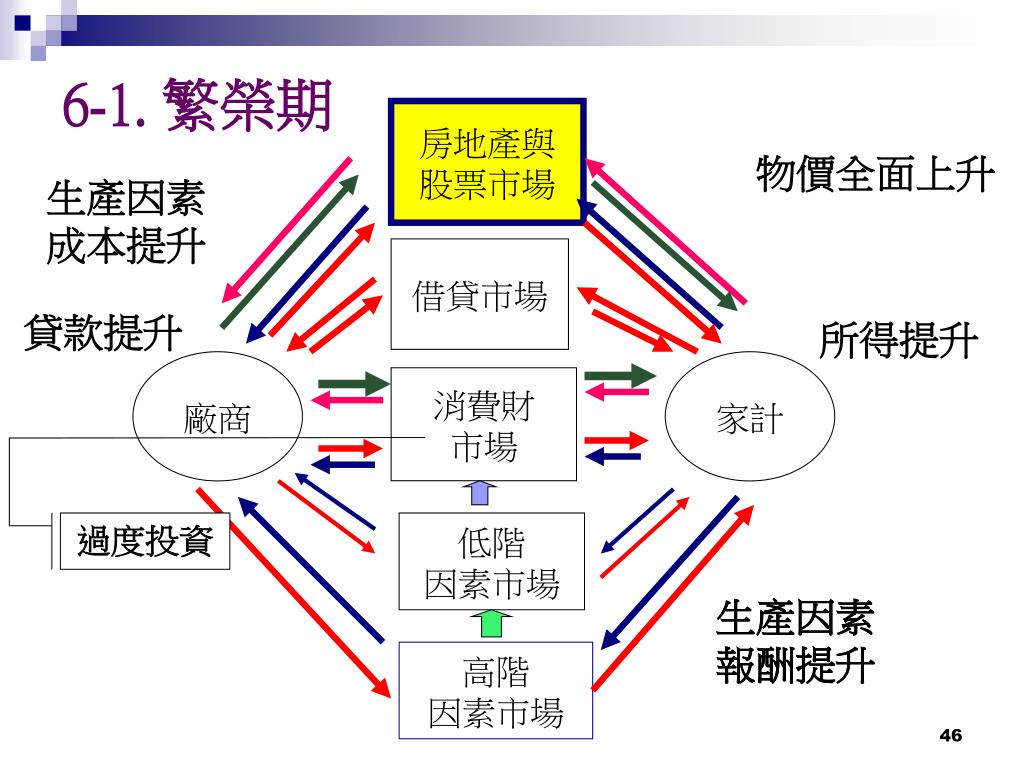 6-1. 繁榮期

房地產與股票市場

物價全面上升

生產因素成本提升

借貸市場

貸款提升

所得提升

廠商

消費財市場

家計

過度投資

低階因素市場

生產因素報酬提升

高階因素市場

46